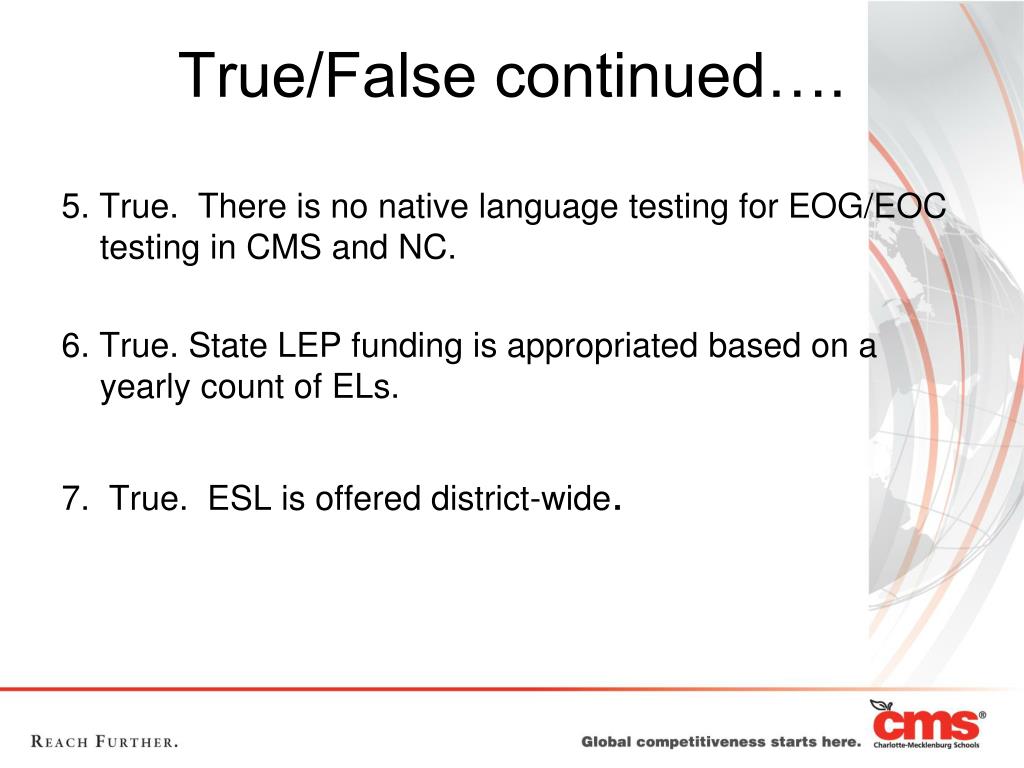 True/False continued….

5. True. There is no native language testing for EOG/EOC testing in CMS and NC.

6. True. State LEP funding is appropriated based on a yearly count of ELs.

7. True. ESL is offered district-wide.

REACH FURTHER.

Global competitiveness starts here.

cms®
Charlotte-Mecklenburg Schools